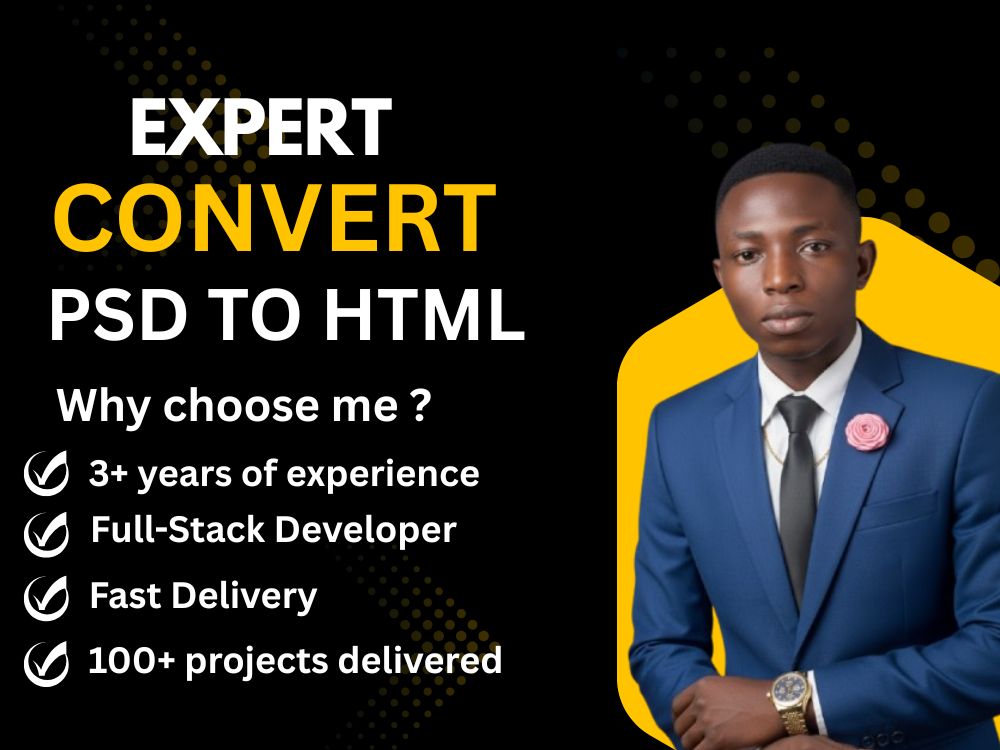 EXPERT
CONVERT
PSD TO HTML

Why choose me ?

✓ 3+ years of experience
✓ Full-Stack Developer
✓ Fast Delivery
✓ 100+ projects delivered